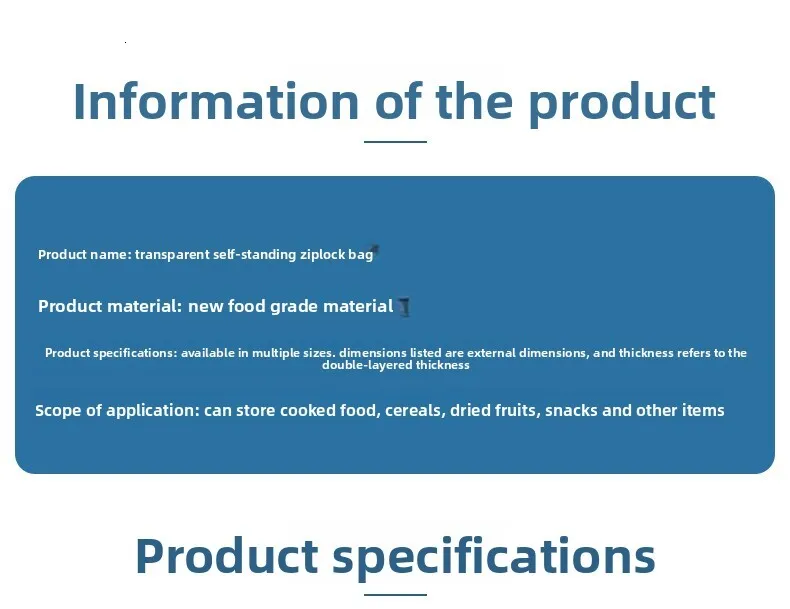 Information of the product

Product name: transparent self-standing ziplock bag

Product material: new food grade material

Product specifications: available in multiple sizes. dimensions listed are external dimensions, and thickness refers to the double-layered thickness

Scope of application: can store cooked food, cereals, dried fruits, snacks and other items

Product specifications